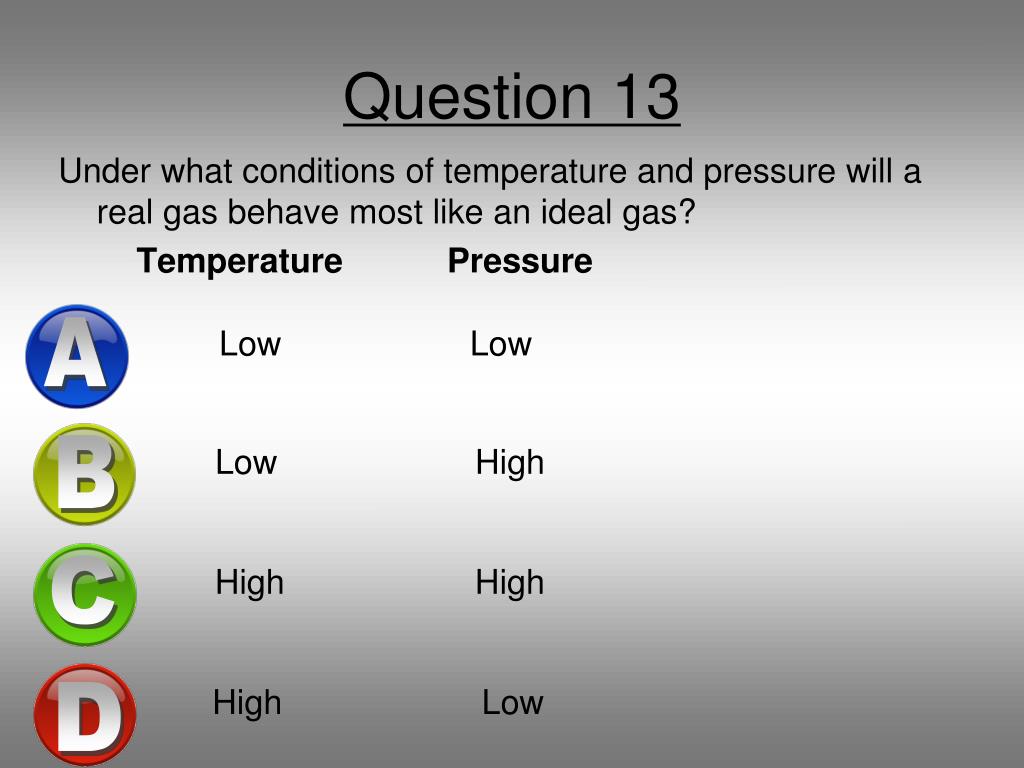 Question 13

Under what conditions of temperature and pressure will a real gas behave most like an ideal gas?

| | Temperature | Pressure |
|---|---|---|
| A | Low | Low |
| B | Low | High |
| C | High | High |
| D | High | Low |